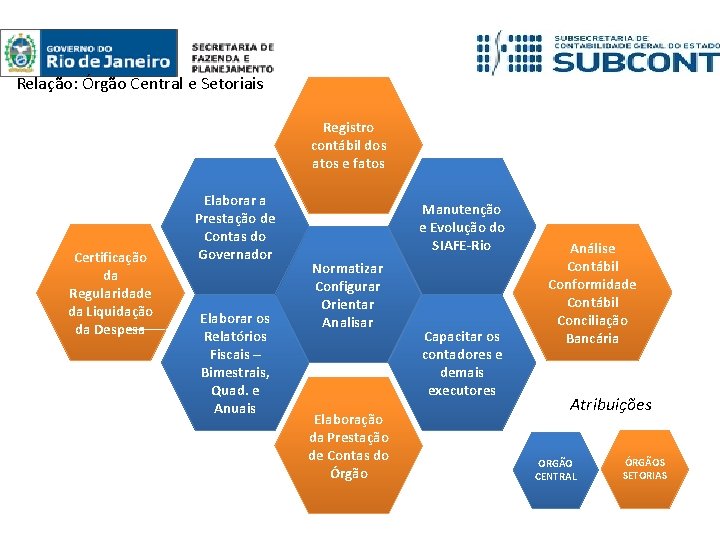 GOVERNO DO
Rio de Janeiro

SECRETARIA DE FAZENDA E PLANEJAMENTO

SUBSECRETARIA DE CONTABILIDADE GERAL DO ESTADO
SUBCONT

Relação: Órgão Central e Setoriais

Registro contábil dos atos e fatos

Elaborar a Prestação de Contas do Governador

Manutenção e Evolução do SIAFE-Rio

Certificação da Regularidade da Liquidação da Despesa

Normatizar
Configurar
Orientar
Analisar

Análise Contábil
Conformidade Contábil
Conciliação Bancária

Elaborar os Relatórios Fiscais – Bimestrais, Quad. e Anuais

Capacitar os contadores e demais executores

Elaboração da Prestação de Contas do Órgão

Atribuições

ORGÃO CENTRAL

ÓRGÃOS SETORIAS